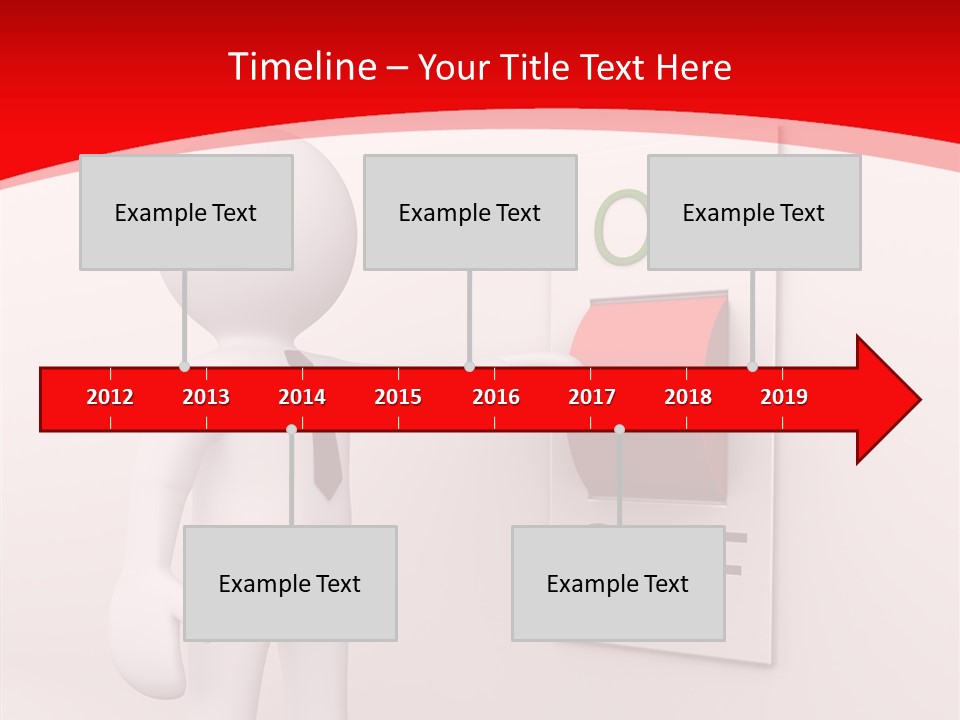 Timeline – Your Title Text Here

Example Text

Example Text

Example Text

2012 2013 2014 2015 2016 2017 2018 2019

Example Text

Example Text